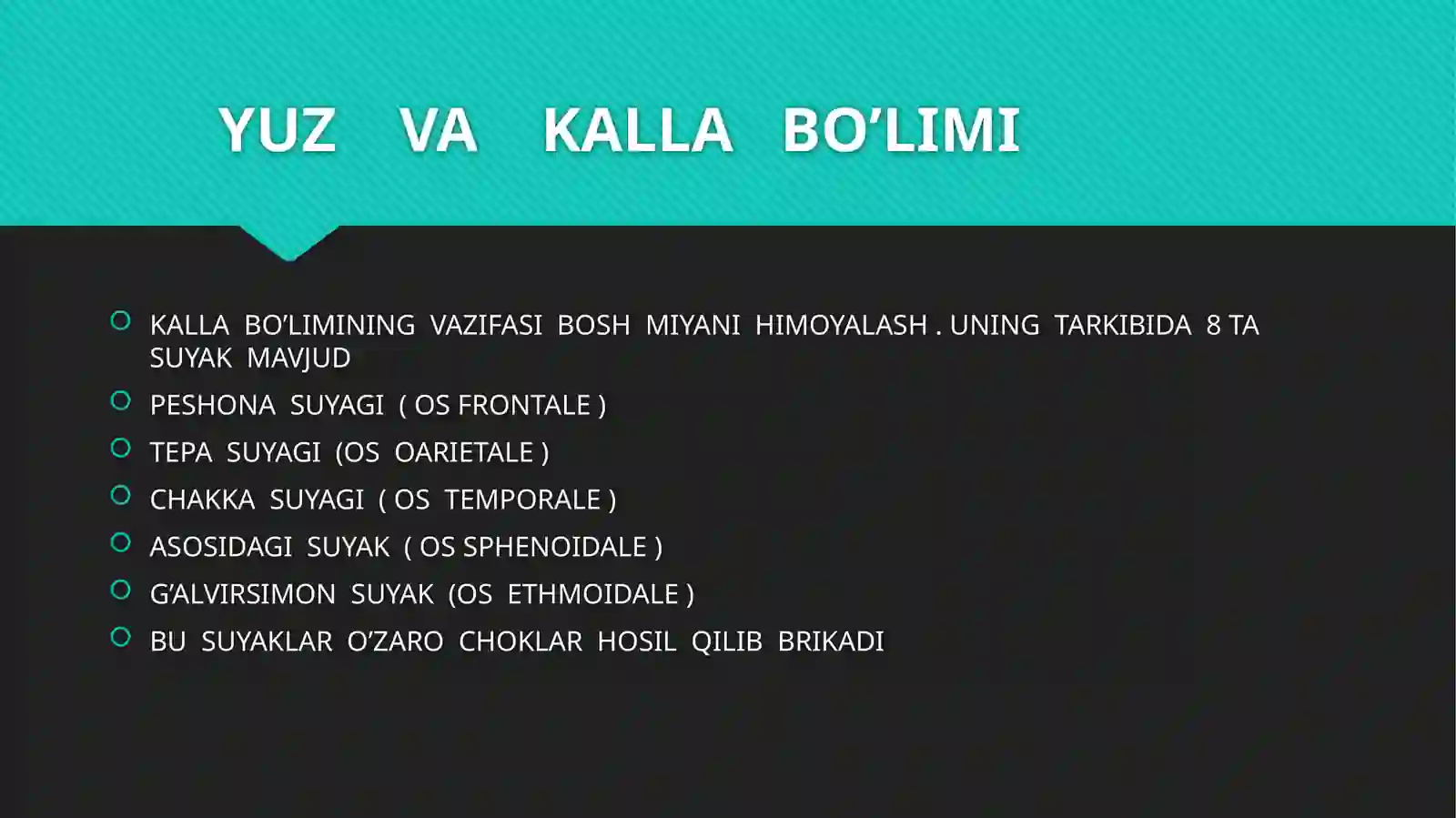 YUZ VA KALLA BO’LIMI

KALLA BO’LIMINING VAZIFASI BOSH MIYANI HIMOYALASH . UNING TARKIBIDA 8 TA SUYAK MAVJUD

PESHONA SUYAGI ( OS FRONTALE )

TEPA SUYAGI (OS OARIETALE )

CHAKKA SUYAGI ( OS TEMPORALE )

ASOSIDAGI SUYAK ( OS SPHENOIDALE )

G’ALVIRSIMON SUYAK (OS ETHMOIDALE )

BU SUYAKLAR O’ZARO CHOKLAR HOSIL QILIB BRIKADI